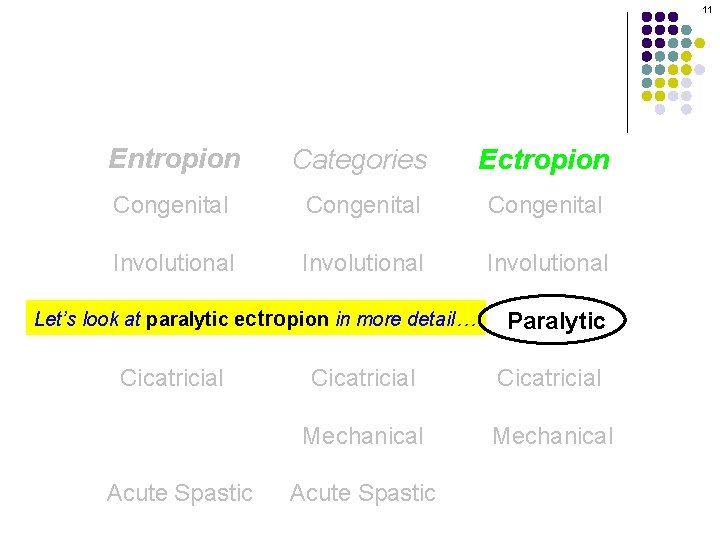 11

| Entropion | Categories | Ectropion |
|---|---|---|
| Congenital | Congenital | Congenital |
| Involutional | Involutional | Involutional |
| | | Paralytic |
| Cicatricial | Cicatricial | Cicatricial |
| | Mechanical | Mechanical |
| Acute Spastic | Acute Spastic | |

Let's look at paralytic ectropion in more detail…